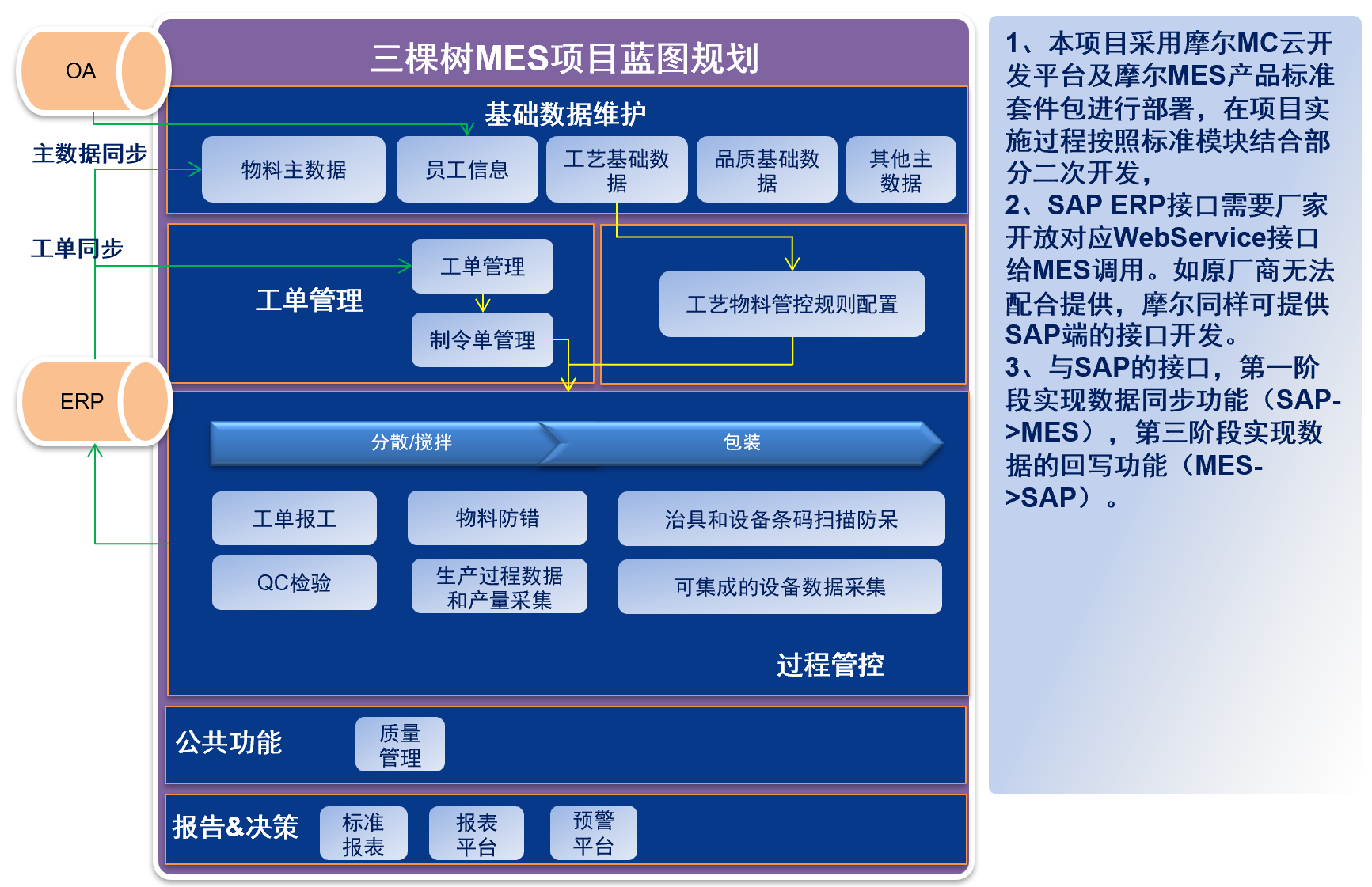 OA

主数据同步

工单同步

ERP

三棵树MES项目蓝图规划

基础数据维护

物料主数据

员工信息

工艺基础数据

品质基础数据

其他主数据

工单管理

工单管理

制令单管理

工艺物料管控规则配置

分散/搅拌

包装

工单报工

物料防错

治具和设备条码扫描防呆

QC检验

生产过程数据和产量采集

可集成的设备数据采集

过程管控

公共功能

质量管理

报告&决策

标准报表

报表平台

预警平台

1、本项目采用摩尔MC云开发平台及摩尔MES产品标准套件包进行部署，在项目实施过程按照标准模块结合部分二次开发，
2、SAP ERP接口需要厂家开放对应WebService接口给MES调用。如原厂商无法配合提供，摩尔同样可提供SAP端的接口开发。
3、与SAP的接口，第一阶段实现数据同步功能（SAP->MES），第三阶段实现数据的回写功能（MES->SAP）。